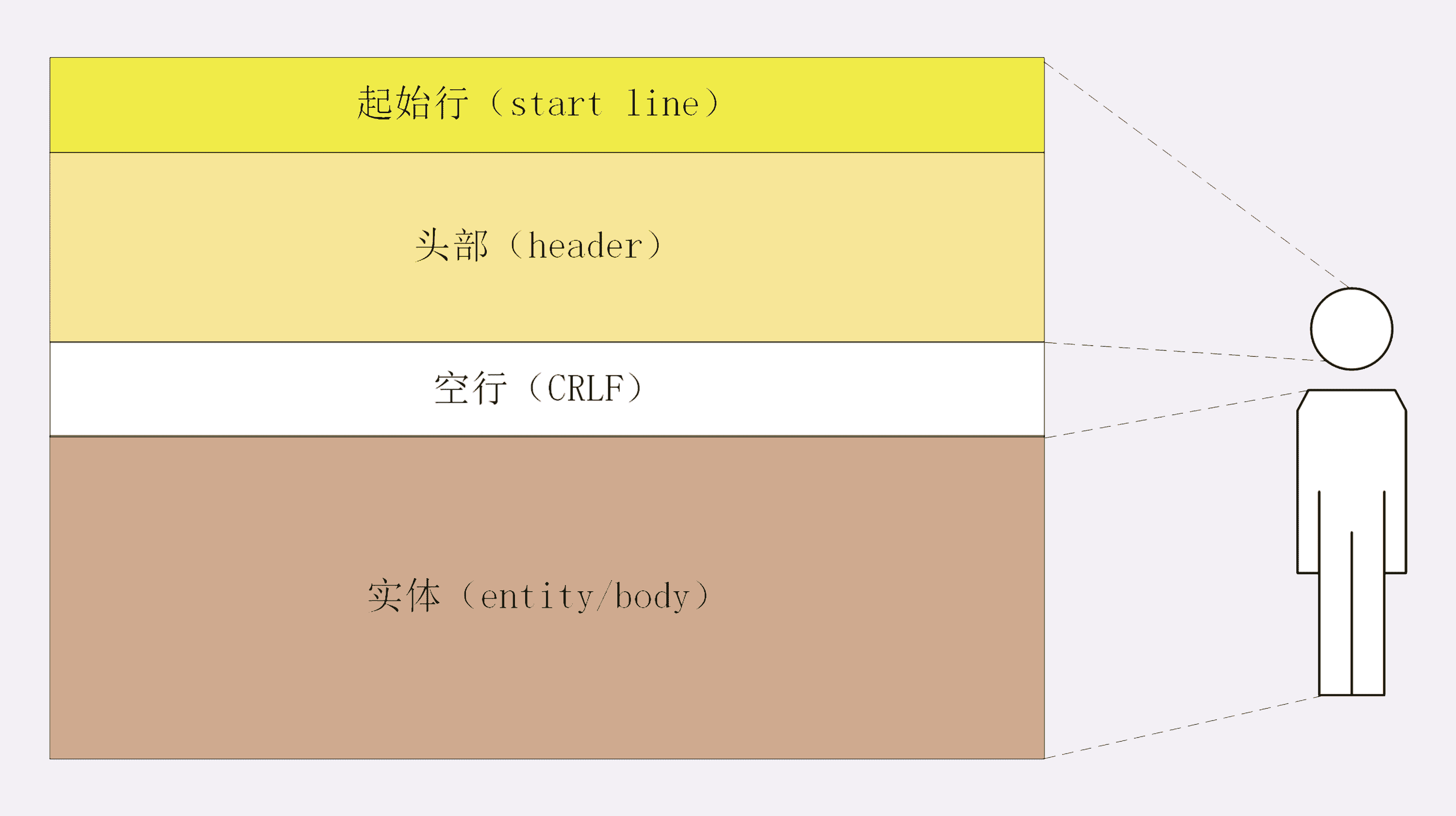 起始行（start line）

头部（header）

空行（CRLF）

实体（entity/body）